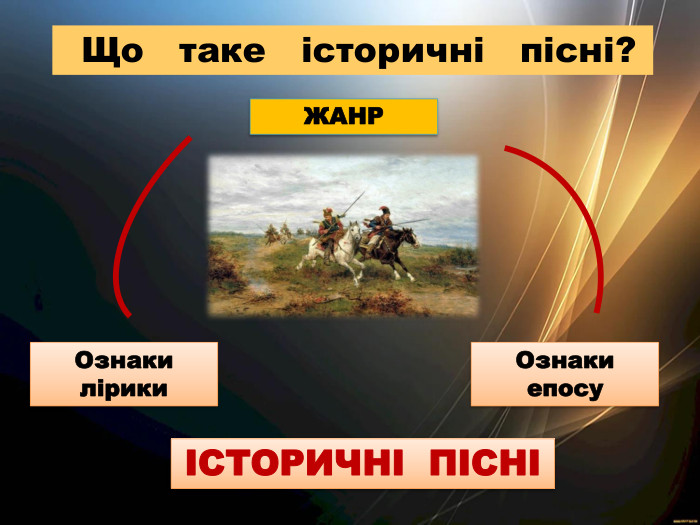 Що таке історичні пісні?

ЖАНР

Ознаки лірики

Ознаки епосу

ІСТОРИЧНІ ПІСНІ